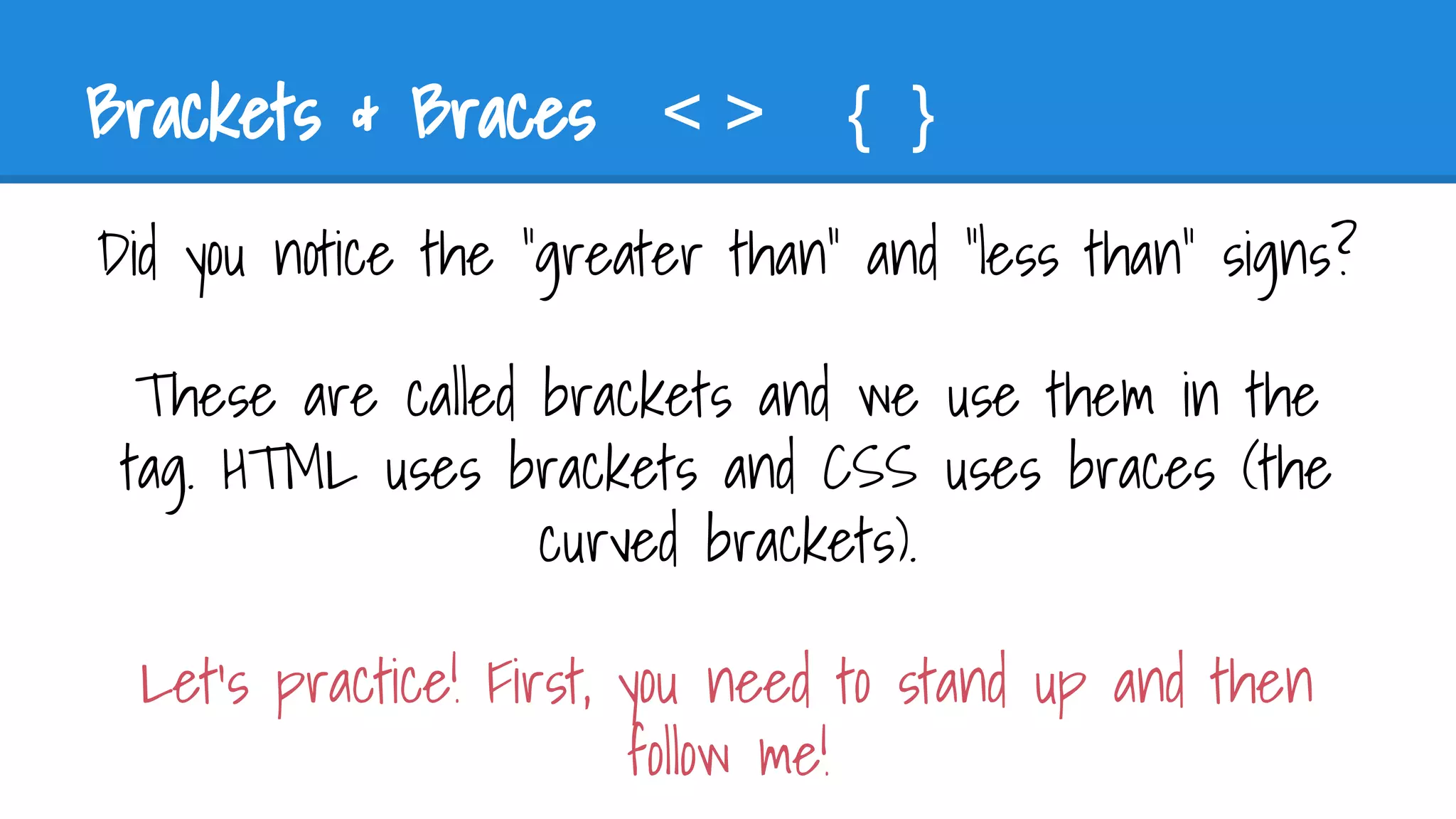 Brackets & Braces < > { }

Did you notice the "greater than" and "less than" signs?

These are called brackets and we use them in the tag. HTML uses brackets and CSS uses braces (the curved brackets).

Let's practice! First, you need to stand up and then follow me!